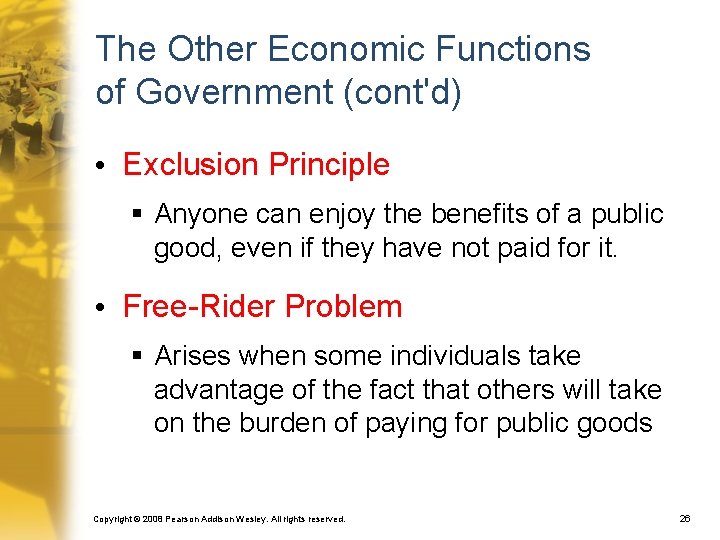 The Other Economic Functions of Government (cont'd)

• Exclusion Principle

▪ Anyone can enjoy the benefits of a public good, even if they have not paid for it.

• Free-Rider Problem

▪ Arises when some individuals take advantage of the fact that others will take on the burden of paying for public goods

Copyright © 2008 Pearson Addison Wesley. All rights reserved.

26